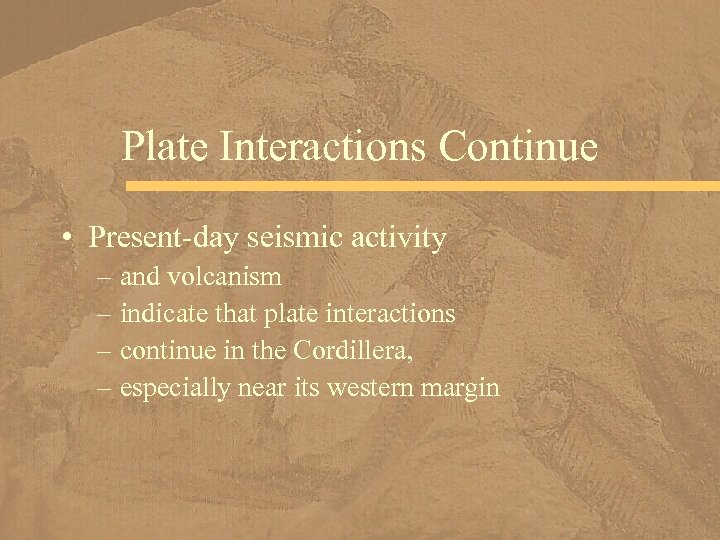 Plate Interactions Continue

• Present-day seismic activity
– and volcanism
– indicate that plate interactions
– continue in the Cordillera,
– especially near its western margin